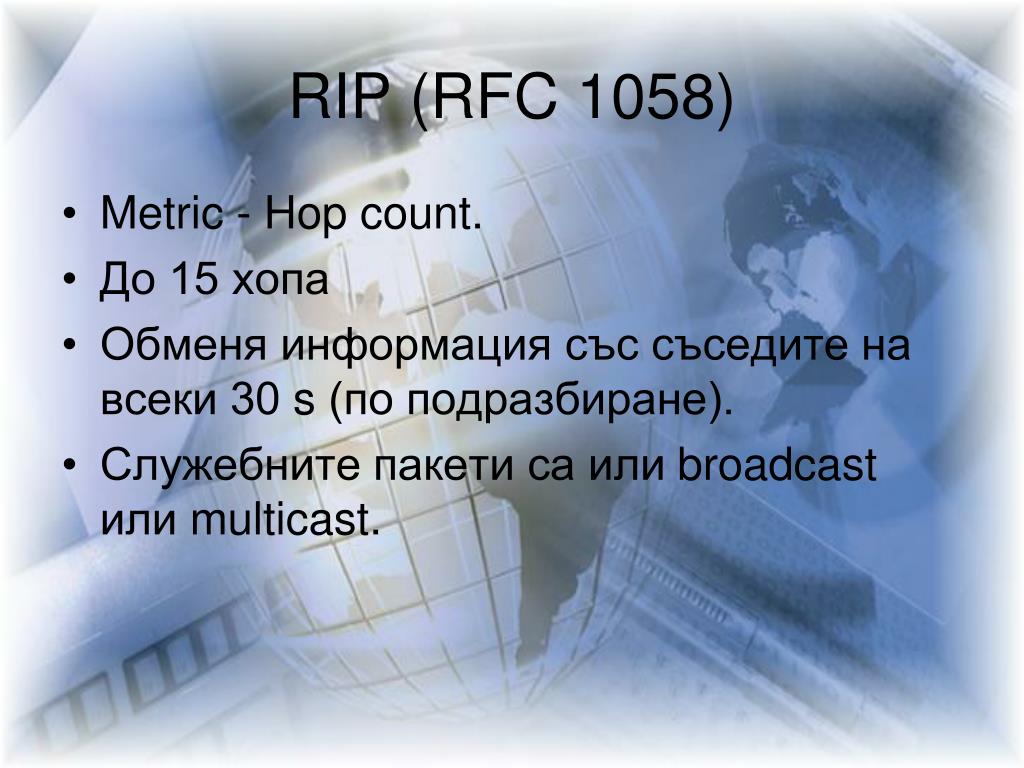 RIP (RFC 1058)

• Metric - Hop count.
• До 15 хопа
• Обменя информация със съседите на всеки 30 s (по подразбиране).
• Служебните пакети са или broadcast или multicast.